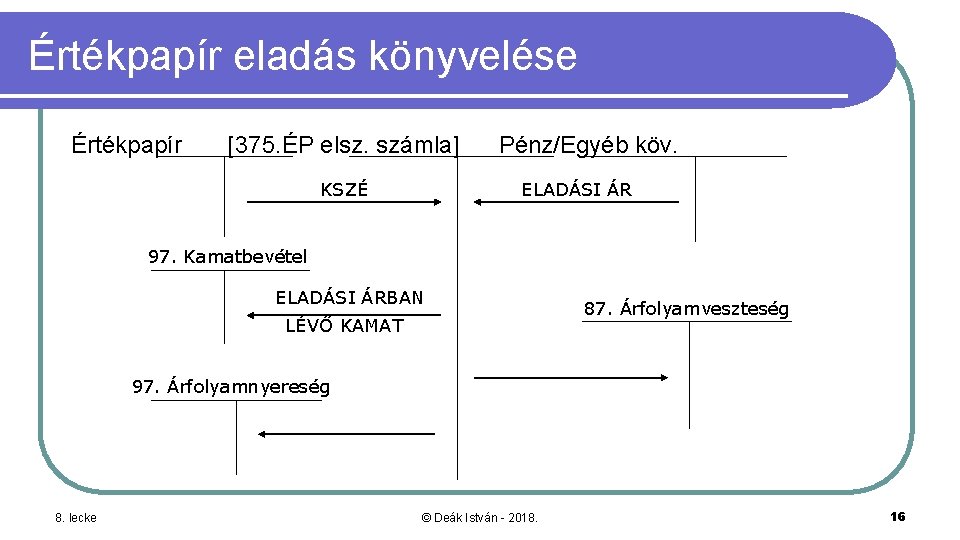 Értékpapír eladás könyvelése

Értékpapír [375.ÉP elsz. számla] Pénz/Egyéb köv.

KSZÉ

ELADÁSI ÁR

97. Kamatbevétel

ELADÁSI ÁRBAN LÉVŐ KAMAT

87. Árfolyamveszteség

97. Árfolyamnyereség

8. lecke

© Deák István - 2018.

16